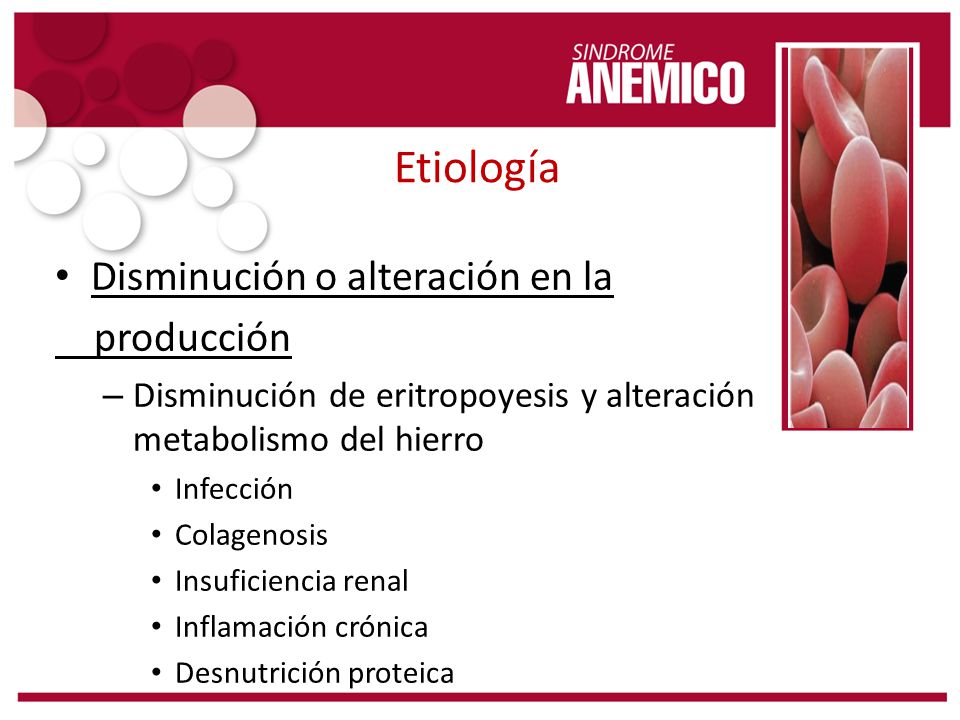 SINDROME
ANEMICO

Etiología

• Disminución o alteración en la producción
– Disminución de eritropoyesis y alteración metabolismo del hierro
• Infección
• Colagenosis
• Insuficiencia renal
• Inflamación crónica
• Desnutrición proteica